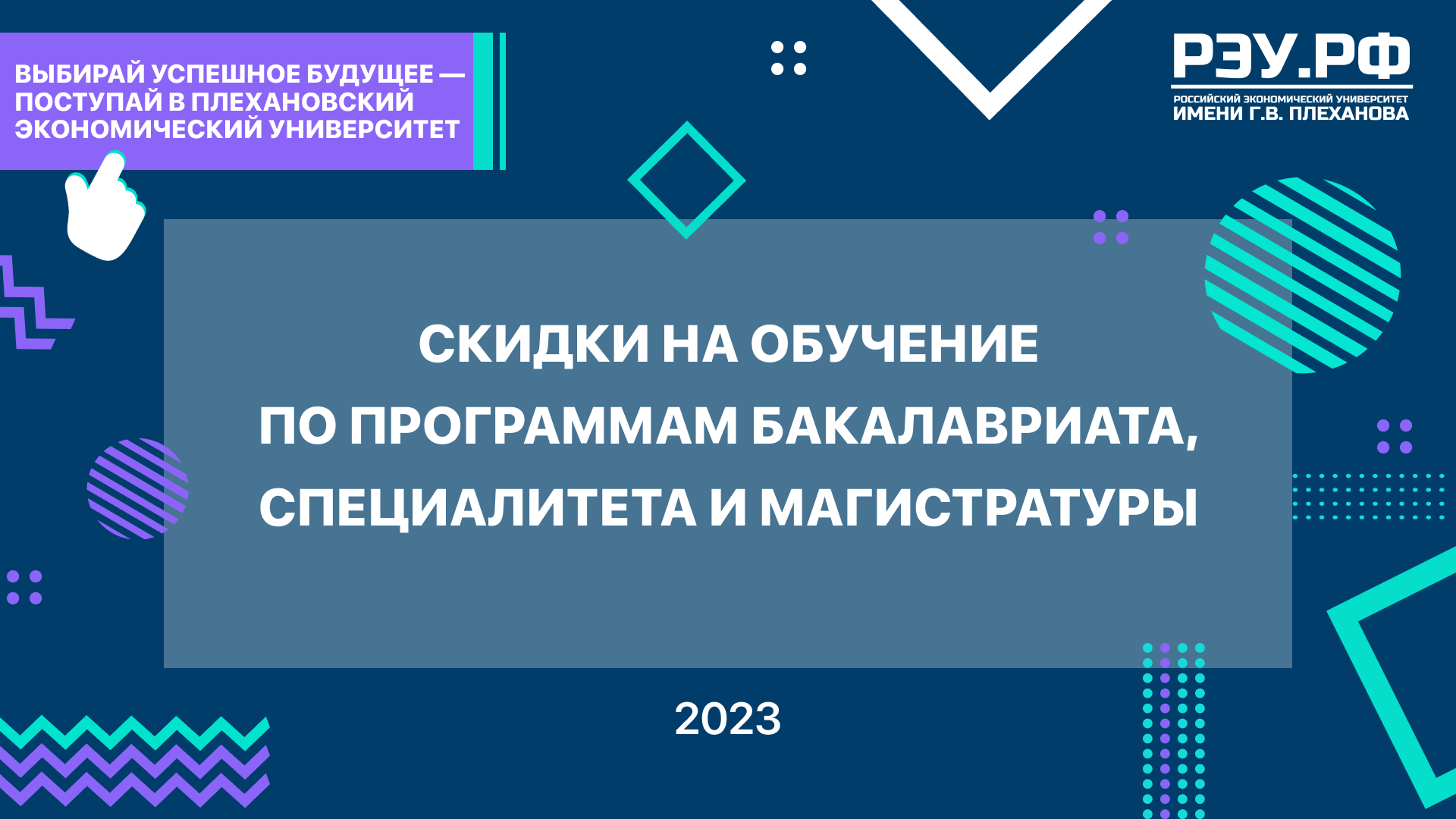 ВЫБИРАЙ УСПЕШНОЕ БУДУЩЕЕ — ПОСТУПАЙ В ПЛЕХАНОВСКИЙ ЭКОНОМИЧЕСКИЙ УНИВЕРСИТЕТ

РЭУ.РФ
РОССИЙСКИЙ ЭКОНОМИЧЕСКИЙ УНИВЕРСИТЕТ
ИМЕНИ Г.В. ПЛЕХАНОВА

СКИДКИ НА ОБУЧЕНИЕ ПО ПРОГРАММАМ БАКАЛАВРИАТА, СПЕЦИАЛИТЕТА И МАГИСТРАТУРЫ

2023